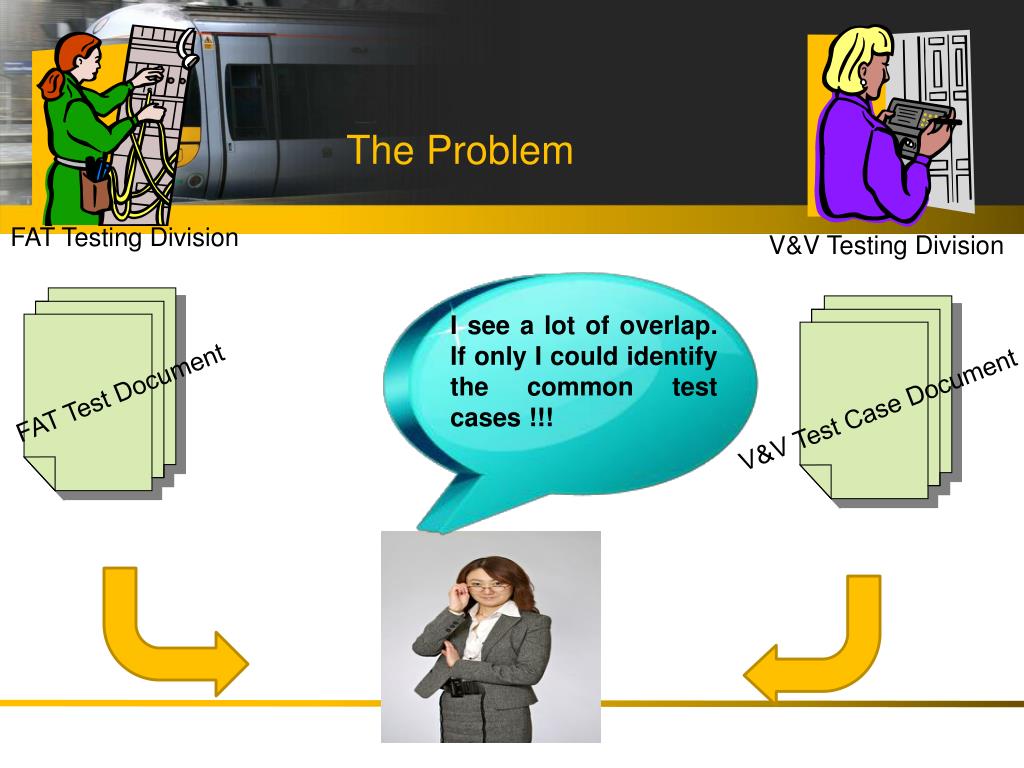 The Problem

FAT Testing Division

V&V Testing Division

FAT Test Document

I see a lot of overlap. If only I could identify the common test cases !!!

V&V Test Case Document